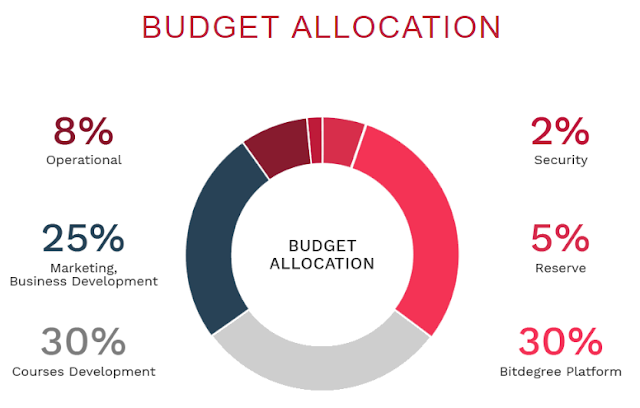 BUDGET ALLOCATION

8%
Operational

25%
Marketing, Business Development

30%
Courses Development

BUDGET ALLOCATION

2%
Security

5%
Reserve

30%
Bitdegree Platform